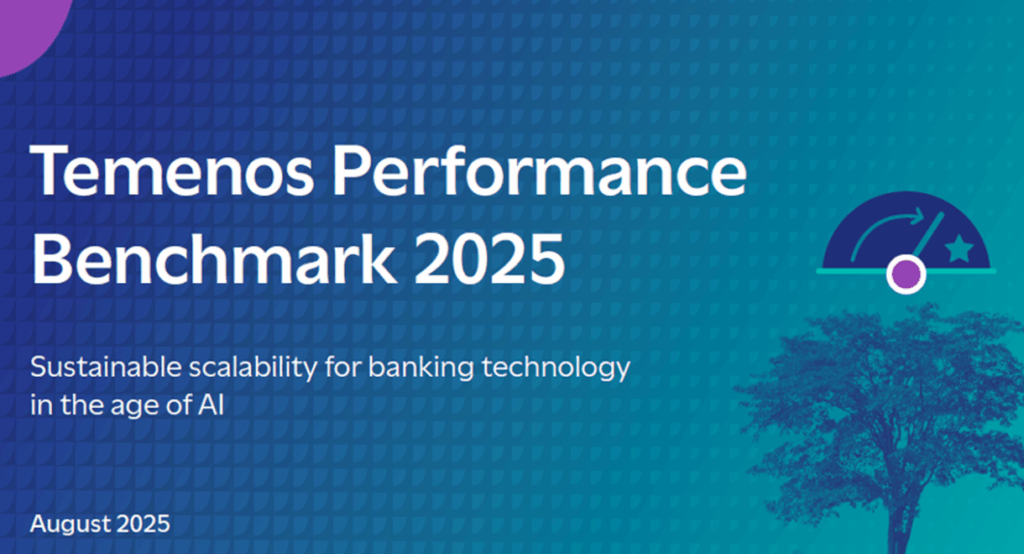 Temenos Performance Benchmark 2025

Sustainable scalability for banking technology in the age of AI

August 2025